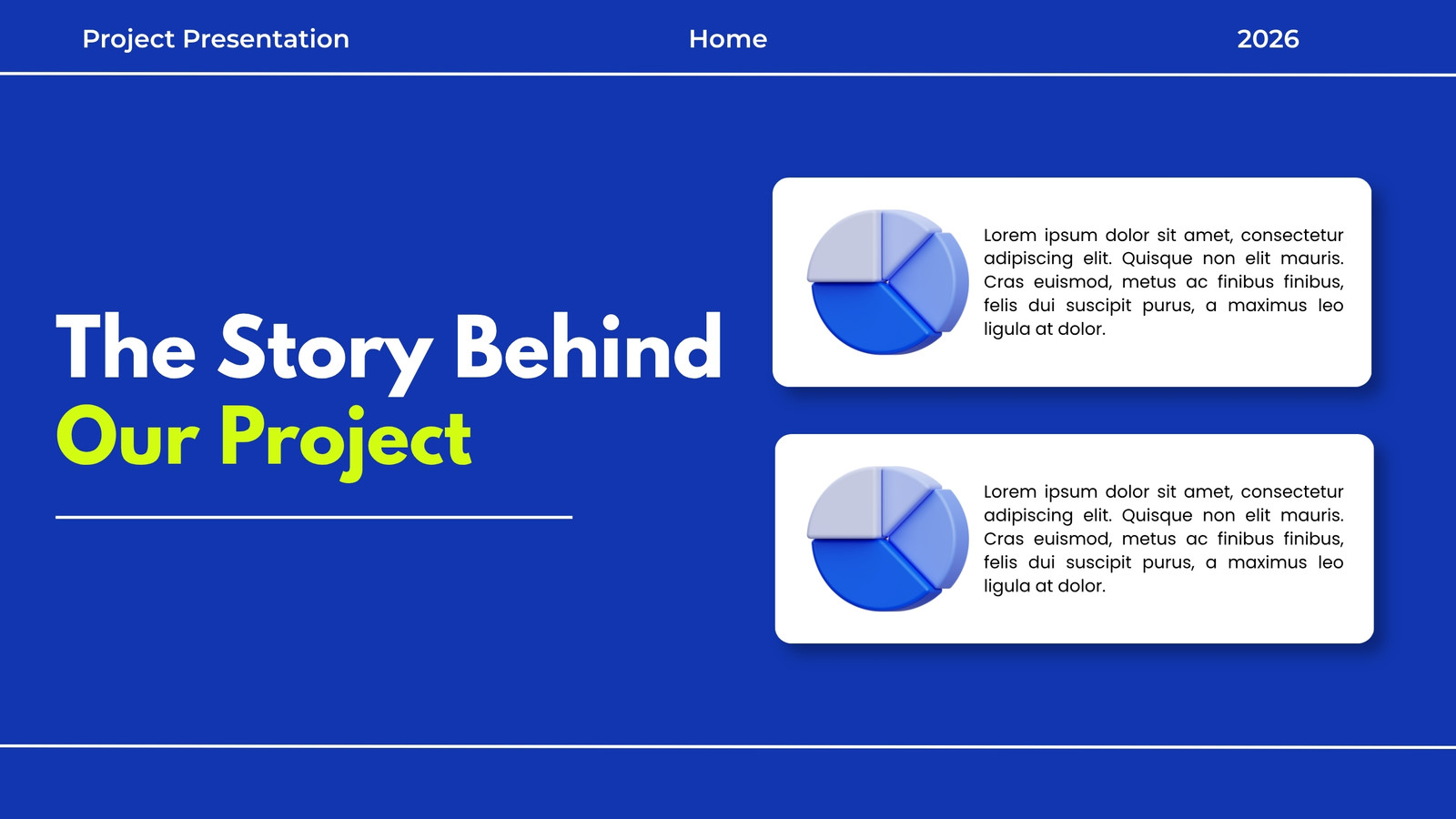 Project Presentation

Home

2026

The Story Behind
Our Project

Lorem ipsum dolor sit amet, consectetur adipiscing elit. Quisque non elit mauris. Cras euismod, metus ac finibus finibus, felis dui suscipit purus, a maximus leo ligula at dolor.

Lorem ipsum dolor sit amet, consectetur adipiscing elit. Quisque non elit mauris. Cras euismod, metus ac finibus finibus, felis dui suscipit purus, a maximus leo ligula at dolor.